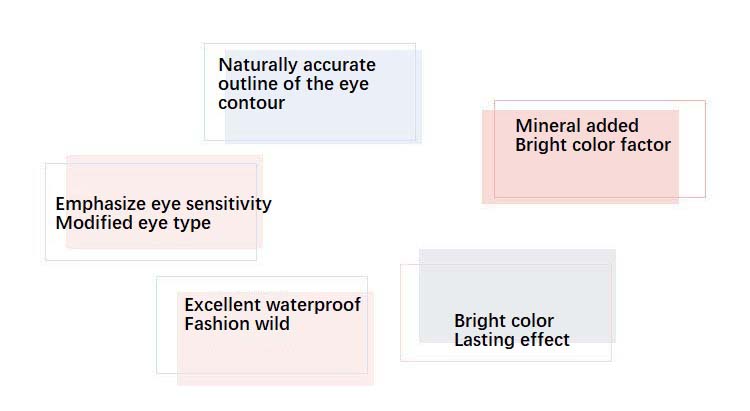 Naturally accurate outline of the eye contour

Mineral added
Bright color factor

Emphasize eye sensitivity
Modified eye type

Excellent waterproof
Fashion wild

Bright color
Lasting effect